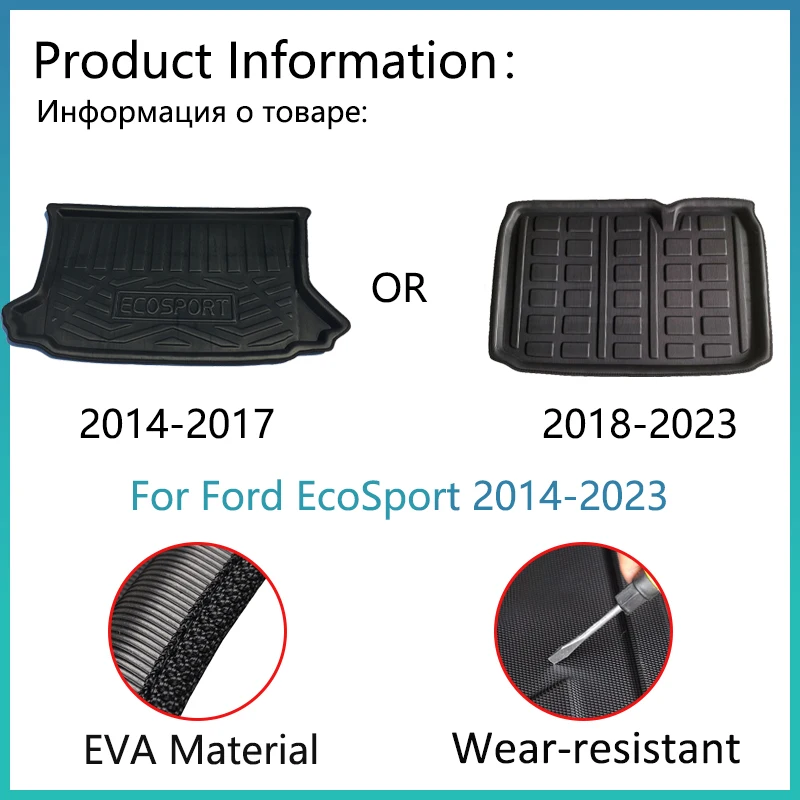 Product Information:
Информация о товаре:

ECOSPORT

OR

2014-2017

2018-2023

For Ford EcoSport 2014-2023

EVA Material

Wear-resistant